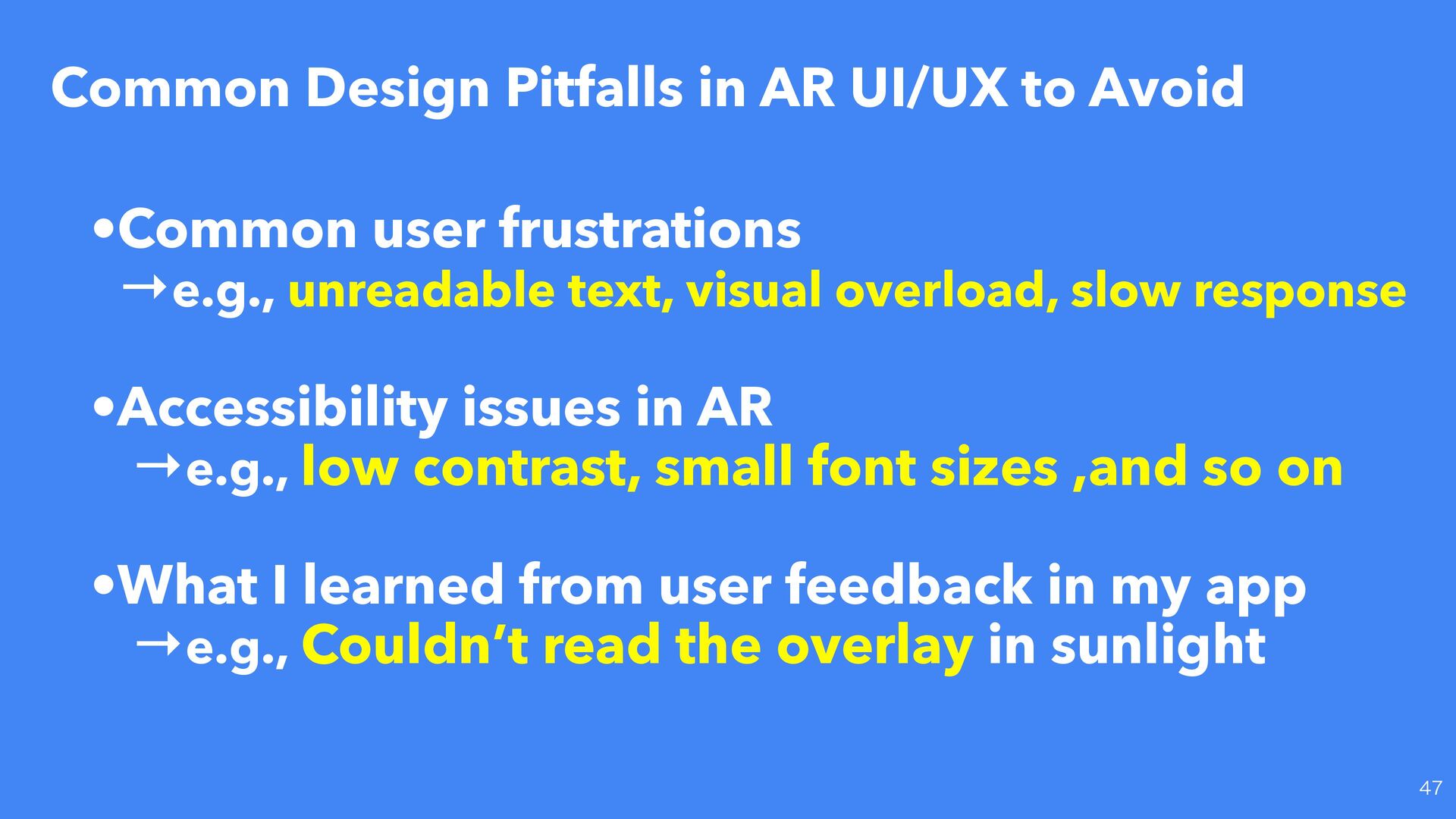 Common Design Pitfalls in AR UI/UX to Avoid

•Common user frustrations
→e.g., unreadable text, visual overload, slow response

•Accessibility issues in AR
→e.g., low contrast, small font sizes ,and so on

•What I learned from user feedback in my app
→e.g., Couldn’t read the overlay in sunlight

47